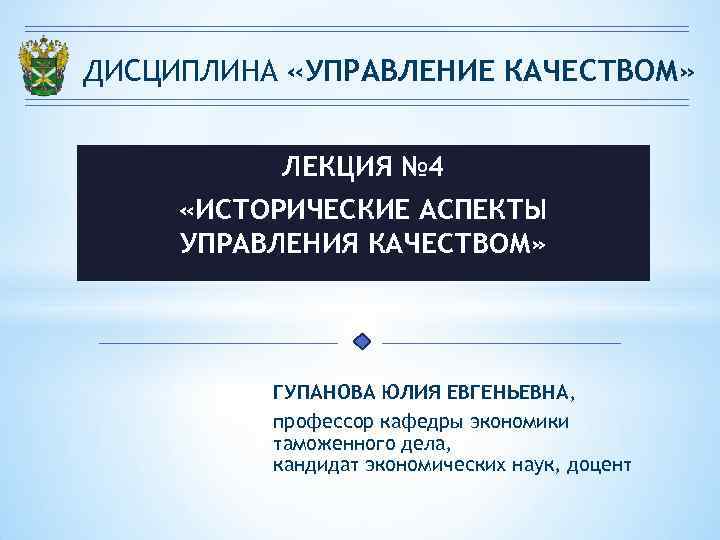 ДИСЦИПЛИНА «УПРАВЛЕНИЕ КАЧЕСТВОМ»

ЛЕКЦИЯ №4
«ИСТОРИЧЕСКИЕ АСПЕКТЫ УПРАВЛЕНИЯ КАЧЕСТВОМ»

ГУПАНОВА ЮЛИЯ ЕВГЕНЬЕВНА,
профессор кафедры экономики таможенного дела,
кандидат экономических наук, доцент